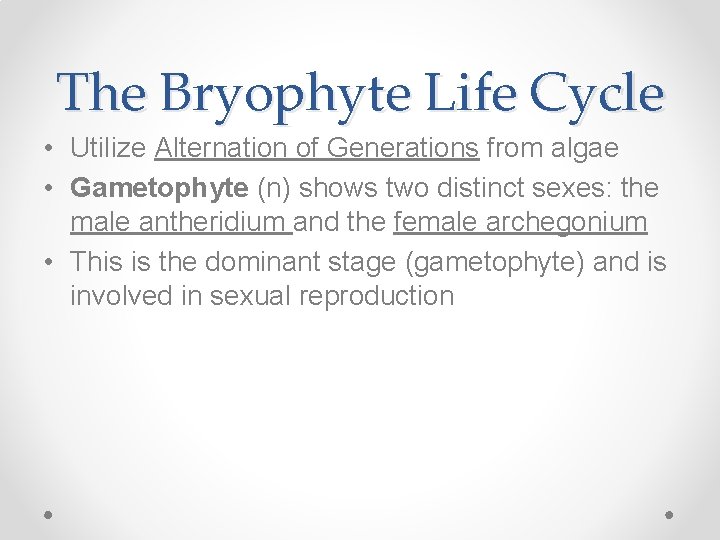 The Bryophyte Life Cycle

• Utilize Alternation of Generations from algae
• Gametophyte (n) shows two distinct sexes: the male antheridium and the female archegonium
• This is the dominant stage (gametophyte) and is involved in sexual reproduction